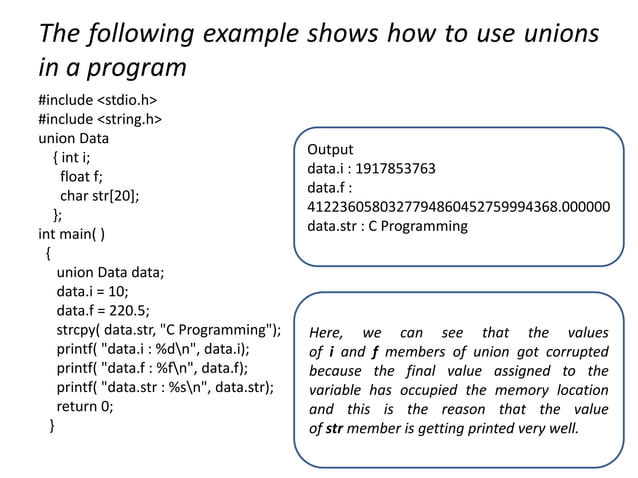 The following example shows how to use unions in a program

#include <stdio.h>
#include <string.h>
union Data
{ int i;
float f;
char str[20];
};
int main( )
{
union Data data;
data.i = 10;
data.f = 220.5;
strcpy( data.str, "C Programming");
printf( "data.i : %d\n", data.i);
printf( "data.f : %f\n", data.f);
printf( "data.str : %s\n", data.str);
return 0;
}

Output
data.i : 1917853763
data.f :
4122360580327794860452759994368.000000
data.str : C Programming

Here, we can see that the values of i and f members of union got corrupted because the final value assigned to the variable has occupied the memory location and this is the reason that the value of str member is getting printed very well.